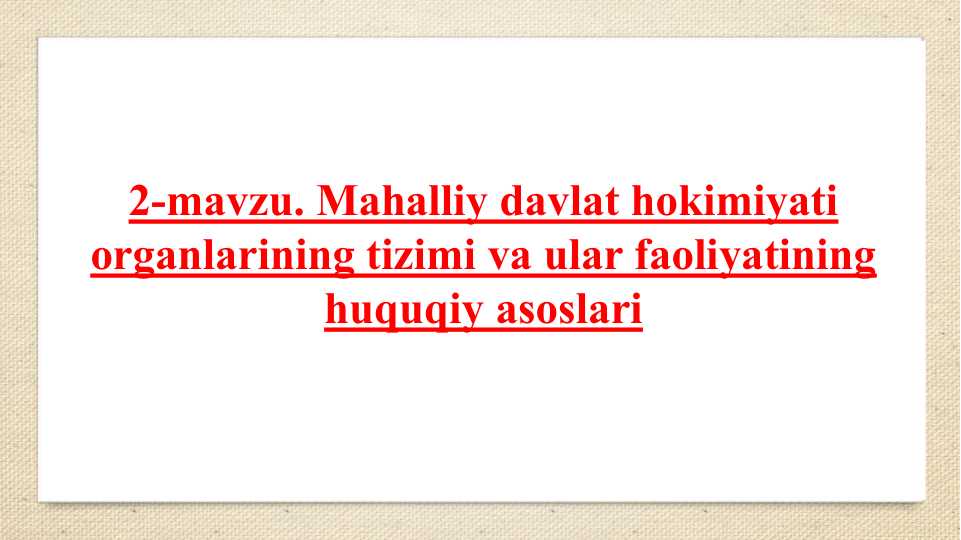 2-mavzu. Mahalliy davlat hokimiyati organlarining tizimi va ular faoliyatining huquqiy asoslari